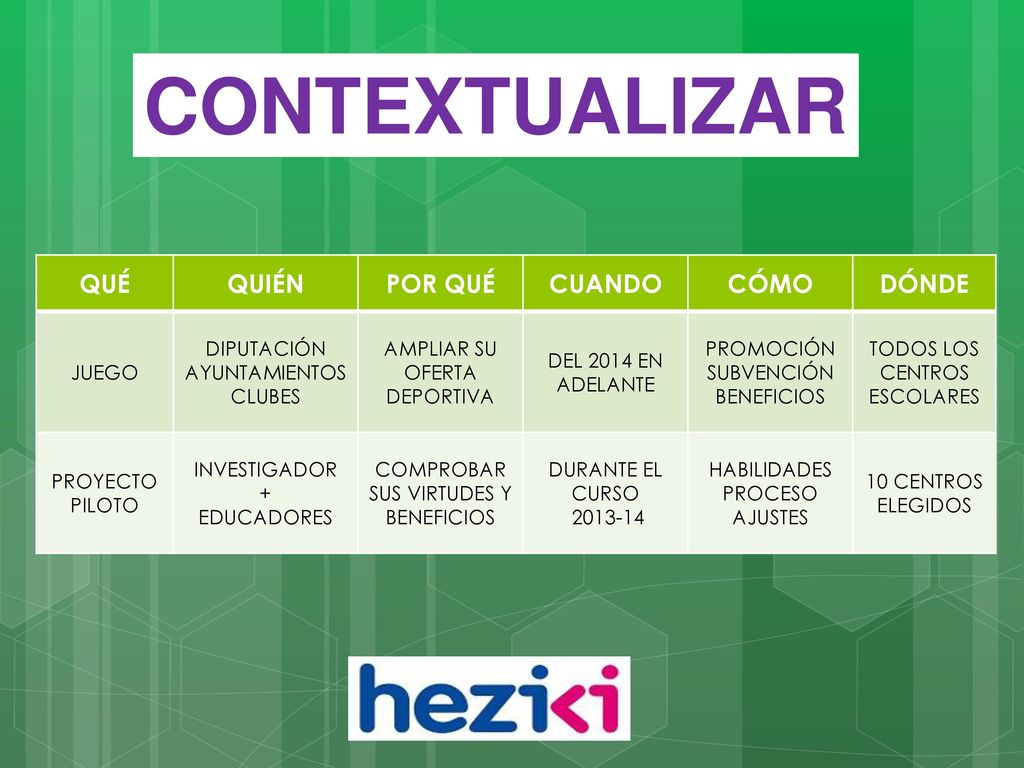 CONTEXTUALIZAR

| QUÉ | QUIÉN | POR QUÉ | CUANDO | CÓMO | DÓNDE |
|---|---|---|---|---|---|
| JUEGO | DIPUTACIÓN AYUNTAMIENTOS CLUBES | AMPLIAR SU OFERTA DEPORTIVA | DEL 2014 EN ADELANTE | PROMOCIÓN SUBVENCIÓN BENEFICIOS | TODOS LOS CENTROS ESCOLARES |
| PROYECTO PILOTO | INVESTIGADOR + EDUCADORES | COMPROBAR SUS VIRTUDES Y BENEFICIOS | DURANTE EL CURSO 2013-14 | HABILIDADES PROCESO AJUSTES | 10 CENTROS ELEGIDOS |

heziki